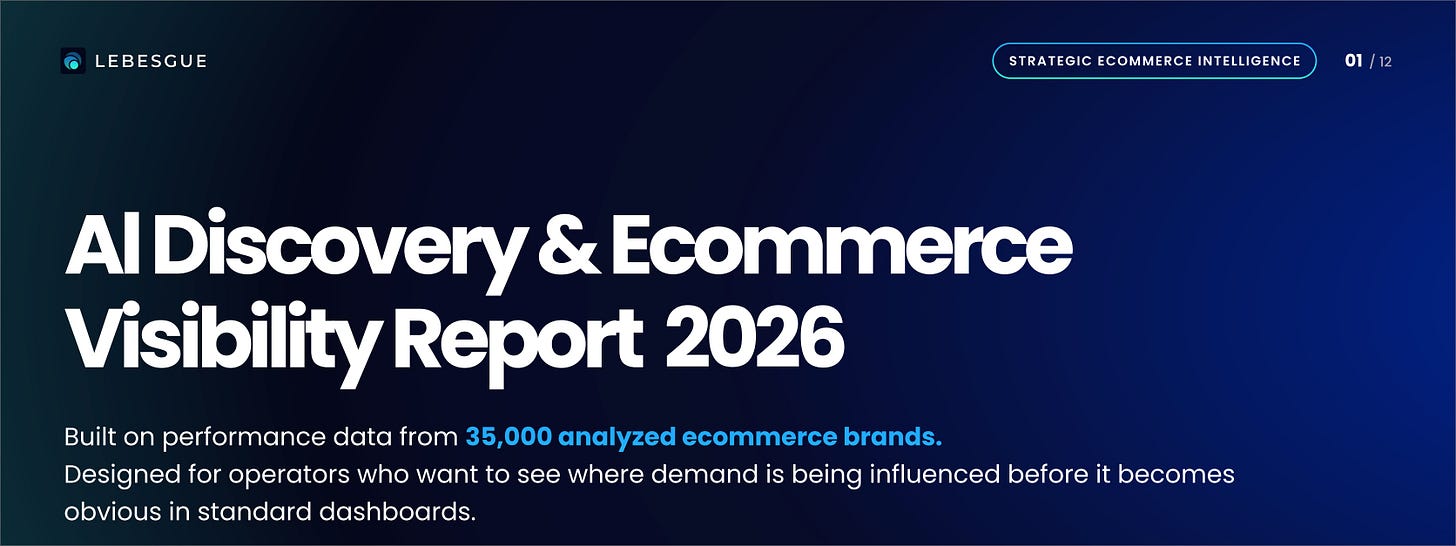 LEBESGUE

STRATEGIC ECOMMERCE INTELLIGENCE

01 / 12

AI Discovery & Ecommerce Visibility Report 2026

Built on performance data from 35,000 analyzed ecommerce brands.
Designed for operators who want to see where demand is being influenced before it becomes obvious in standard dashboards.